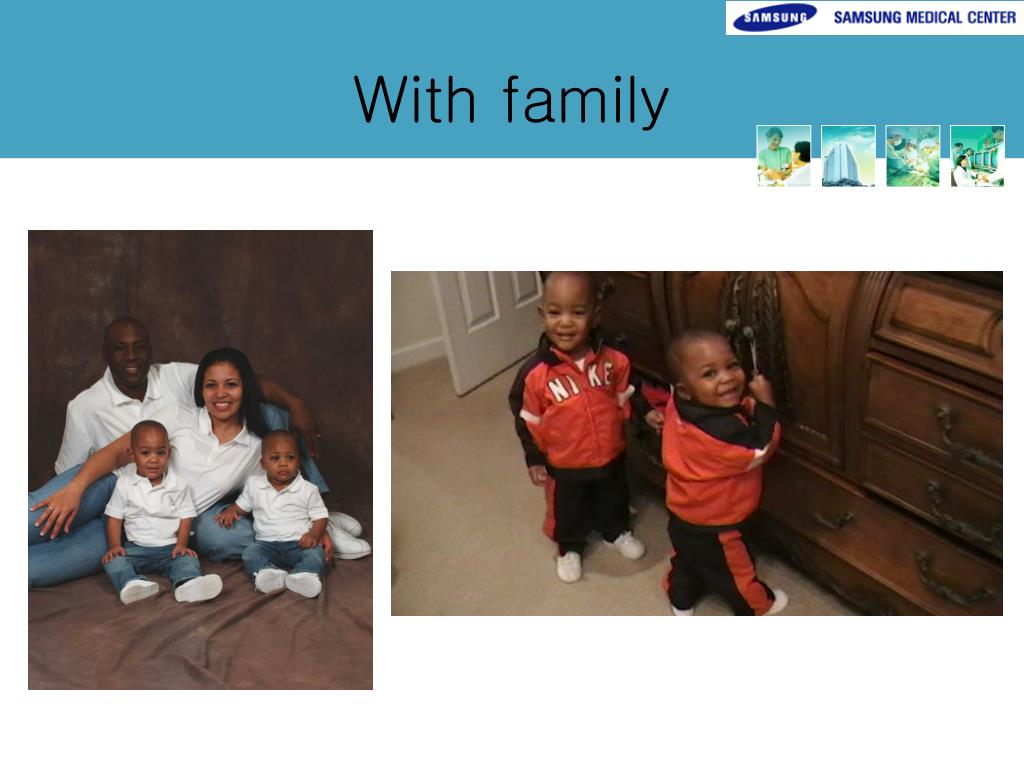 SAMSUNG SAMSUNG MEDICAL CENTER

With family

NIKE